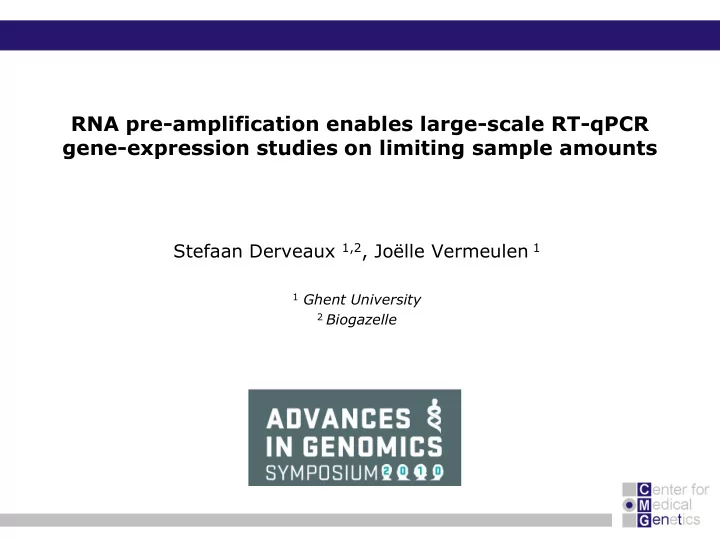 RNA pre-amplification enables large-scale RT-qPCR gene-expression studies on limiting sample amounts

Stefaan Derveaux $^{1,2}$, Joëlle Vermeulen $^{1}$

$^{1}$ Ghent University
$^{2}$ Biogazelle

ADVANCES IN GENOMICS SYMPOSIUM 2010

Center for Medical Genetics